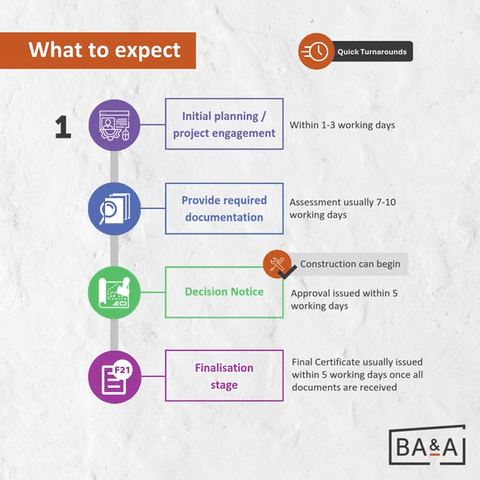 What to expect

Quick Turnarounds

1

Initial planning / project engagement

Within 1-3 working days

Provide required documentation

Assessment usually 7-10 working days

Construction can begin

Decision Notice

Approval issued within 5 working days

F21

Finalisation stage

Final Certificate usually issued within 5 working days once all documents are received

BA&A